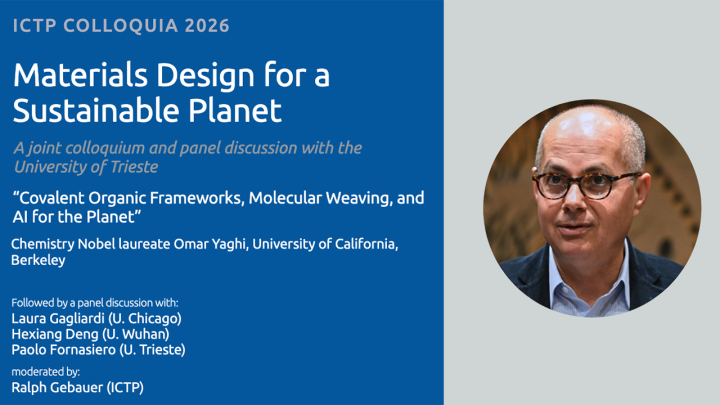 ICTP COLLOQUIA 2026

Materials Design for a Sustainable Planet

A joint colloquium and panel discussion with the University of Trieste

“Covalent Organic Frameworks, Molecular Weaving, and AI for the Planet”

Chemistry Nobel laureate Omar Yaghi, University of California, Berkeley

Followed by a panel discussion with:
Laura Gagliardi (U. Chicago)
Hexiang Deng (U. Wuhan)
Paolo Fornasiero (U. Trieste)

moderated by:
Ralph Gebauer (ICTP)